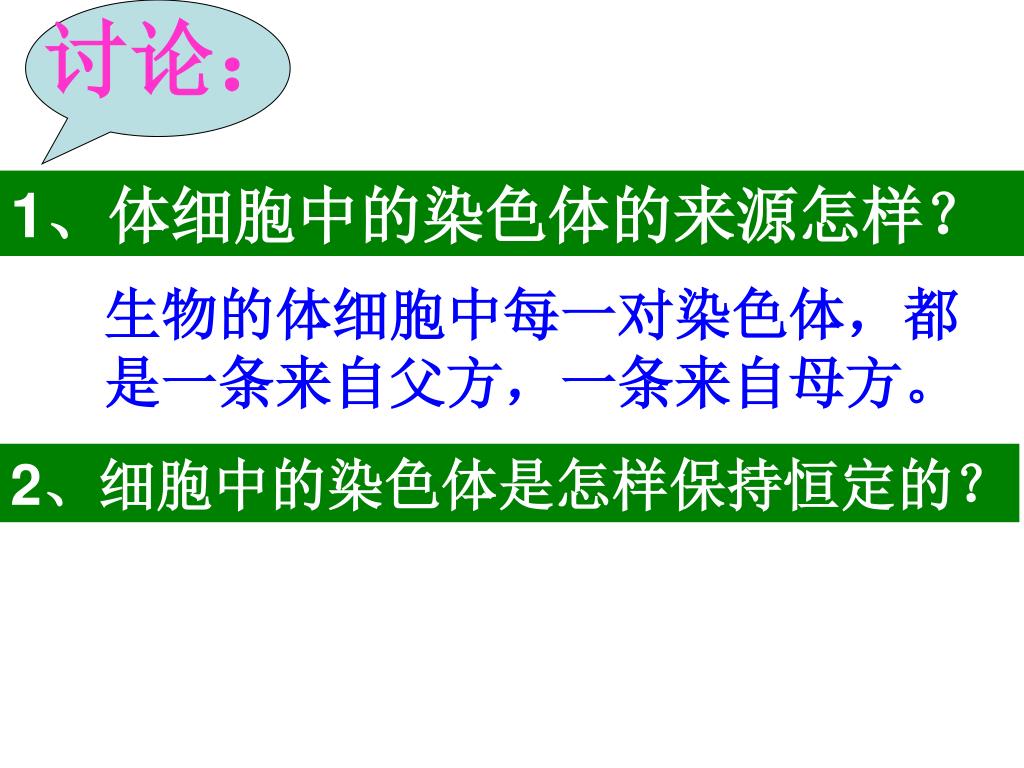 讨论：

1、体细胞中的染色体的来源怎样？

生物的体细胞中每一对染色体，都是一条来自父方，一条来自母方。

2、细胞中的染色体是怎样保持恒定的？